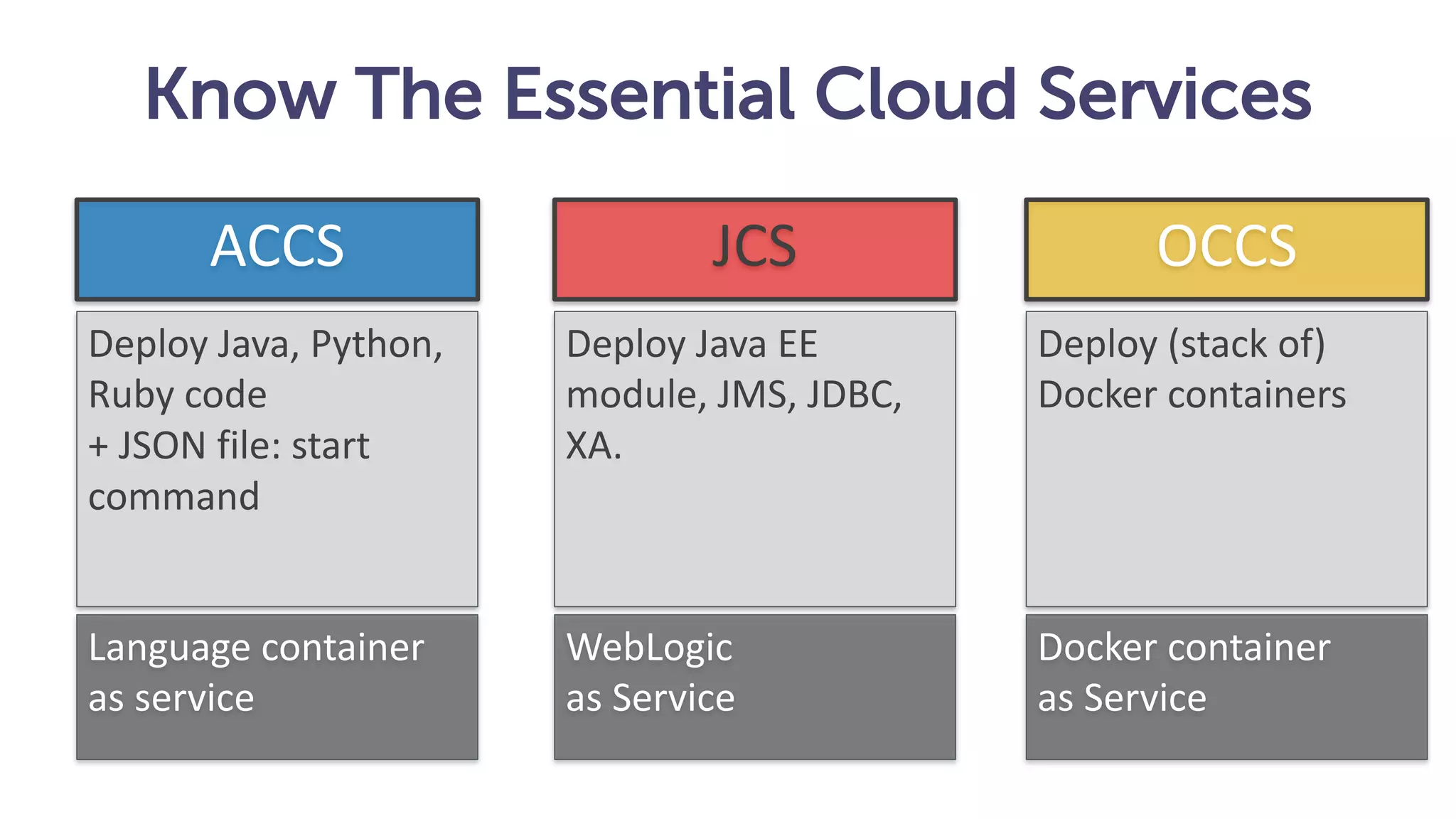 Know The Essential Cloud Services

ACCS

Deploy Java, Python, Ruby code
+ JSON file: start command

Language container as service

JCS

Deploy Java EE module, JMS, JDBC, XA.

WebLogic as Service

OCCS

Deploy (stack of) Docker containers

Docker container as Service